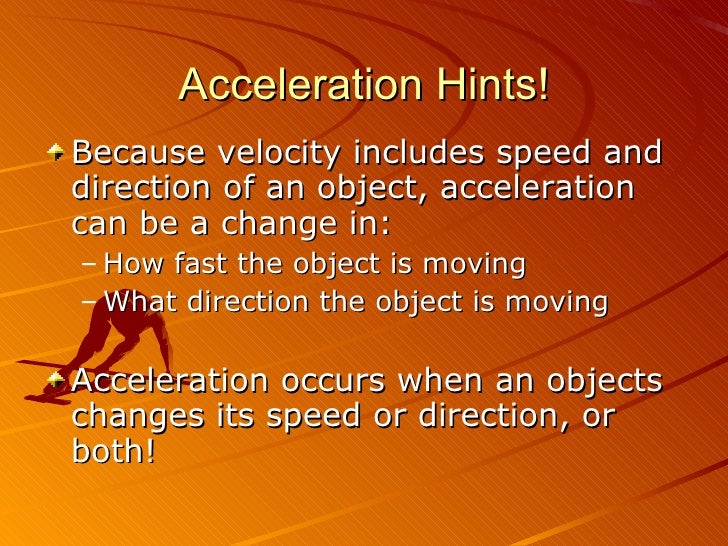 Acceleration Hints!

Because velocity includes speed and direction of an object, acceleration can be a change in:
– How fast the object is moving
– What direction the object is moving

Acceleration occurs when an objects changes its speed or direction, or both!